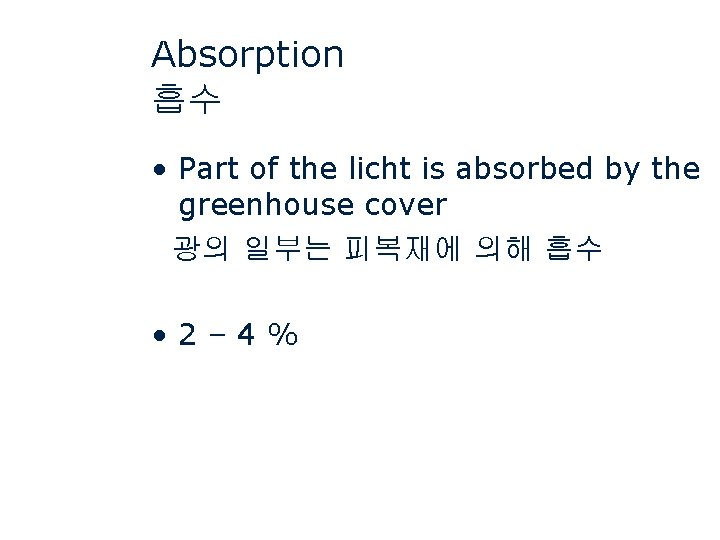 Absorption
흡수

• Part of the licht is absorbed by the greenhouse cover
광의 일부는 피복재에 의해 흡수

• 2 – 4 %